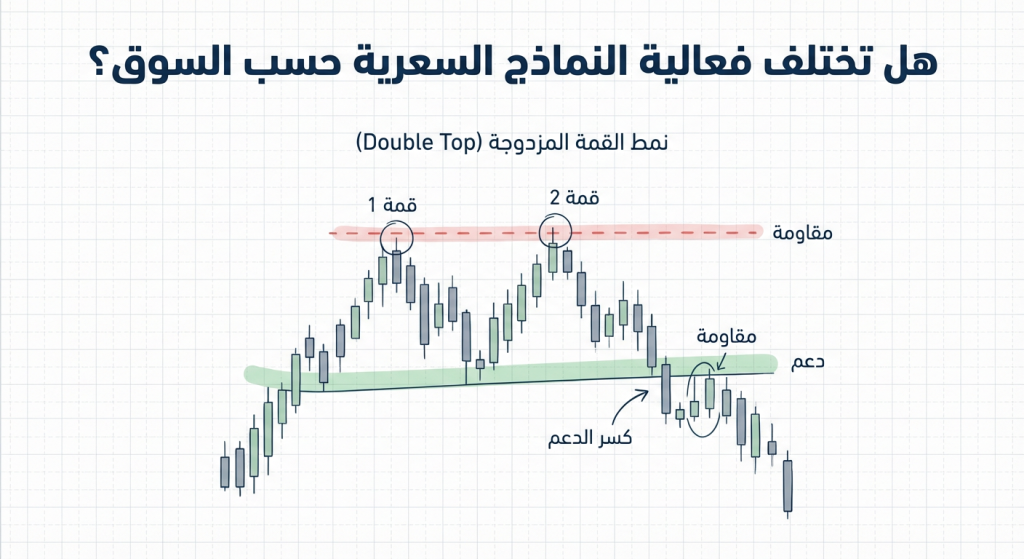 هل تختلف فعالية النماذج السعرية حسب السوق؟

نمط القمة المزدوجة (Double Top)

قمة 1

قمة 2

مقاومة

مقاومة

دعم

كسر الدعم